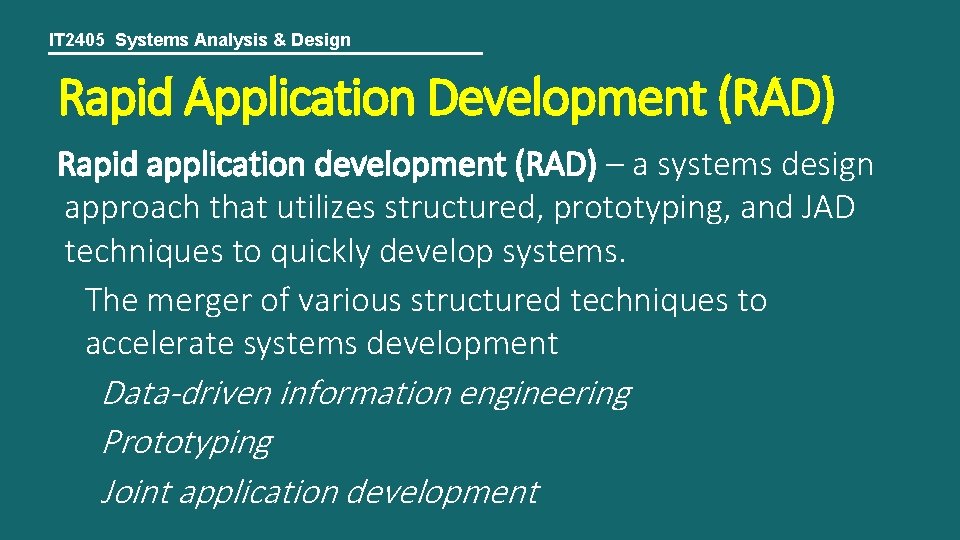 IT2405 Systems Analysis & Design

Rapid Application Development (RAD)

Rapid application development (RAD) – a systems design approach that utilizes structured, prototyping, and JAD techniques to quickly develop systems.

The merger of various structured techniques to accelerate systems development

Data-driven information engineering

Prototyping

Joint application development